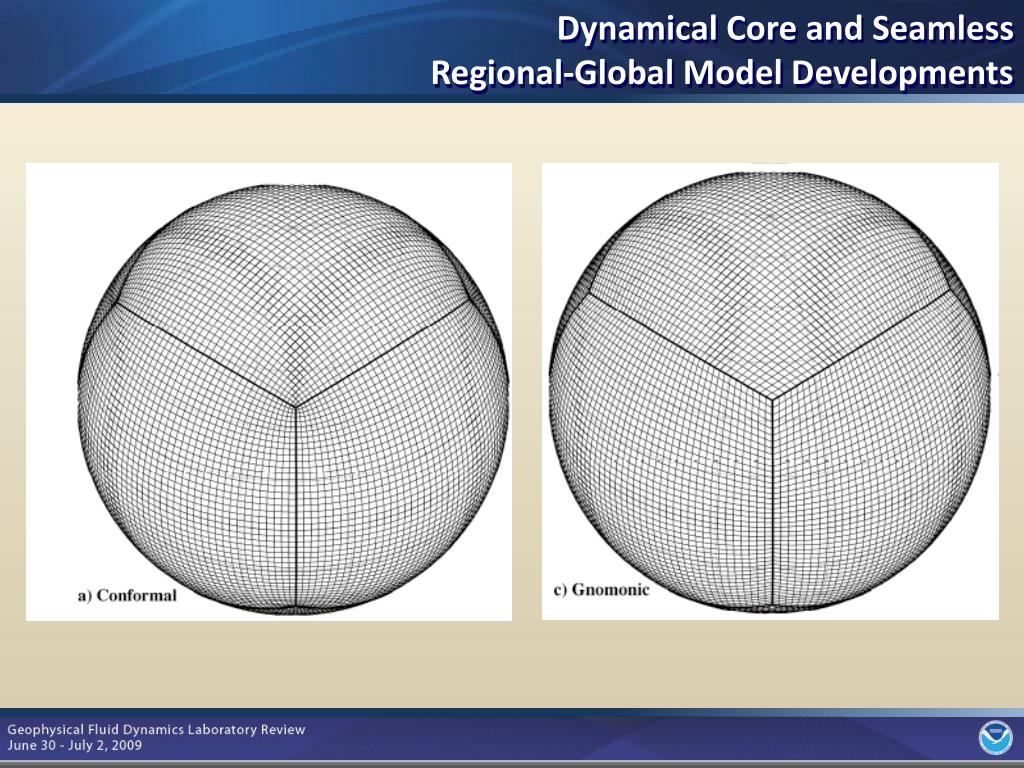 Dynamical Core and Seamless Regional-Global Model Developments

a) Conformal

c) Gnomonic

Geophysical Fluid Dynamics Laboratory Review
June 30 - July 2, 2009